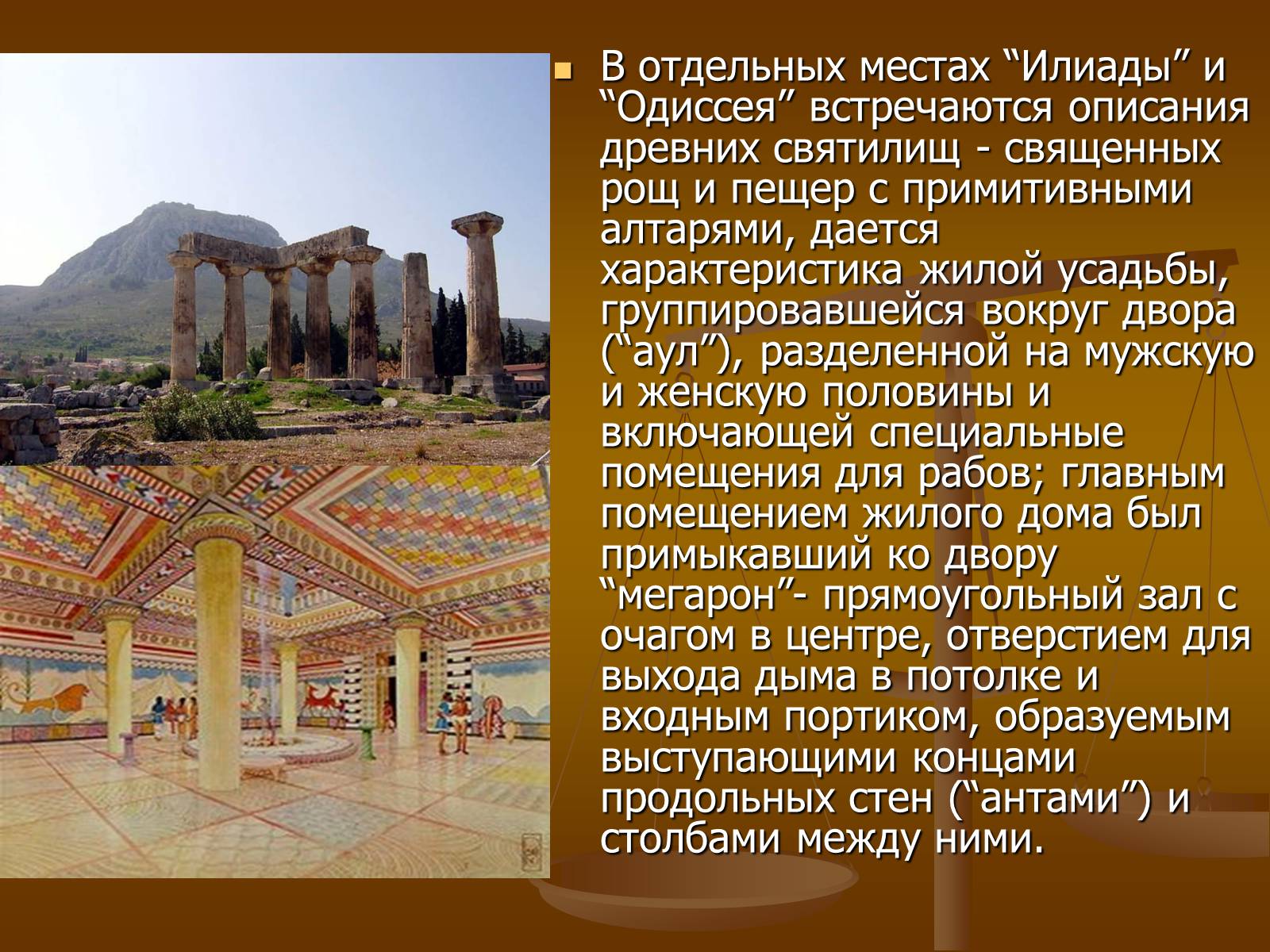 В отдельных местах “Илиады” и “Одиссея” встречаются описания древних святилищ - священных рощ и пещер с примитивными алтарями, дается характеристика жилой усадьбы, группировавшейся вокруг двора (“аул”), разделенной на мужскую и женскую половины и включающей специальные помещения для рабов; главным помещением жилого дома был примыкавший ко двору “мегарон”- прямоугольный зал с очагом в центре, отверстием для выхода дыма в потолке и входным портиком, образуемым выступающими концами продольных стен (“антами”) и столбами между ними.